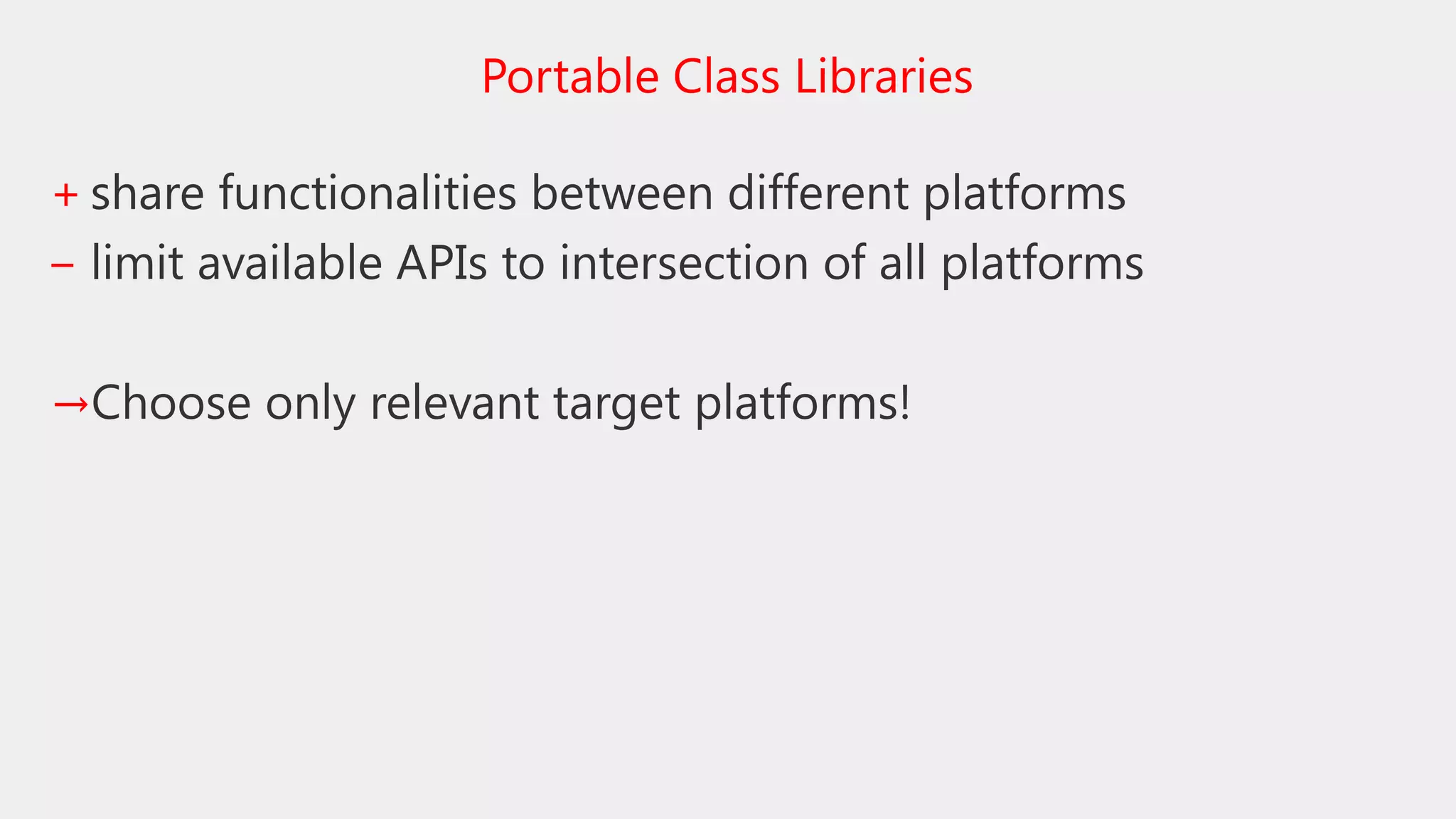 Portable Class Libraries

+ share functionalities between different platforms
– limit available APIs to intersection of all platforms

→Choose only relevant target platforms!